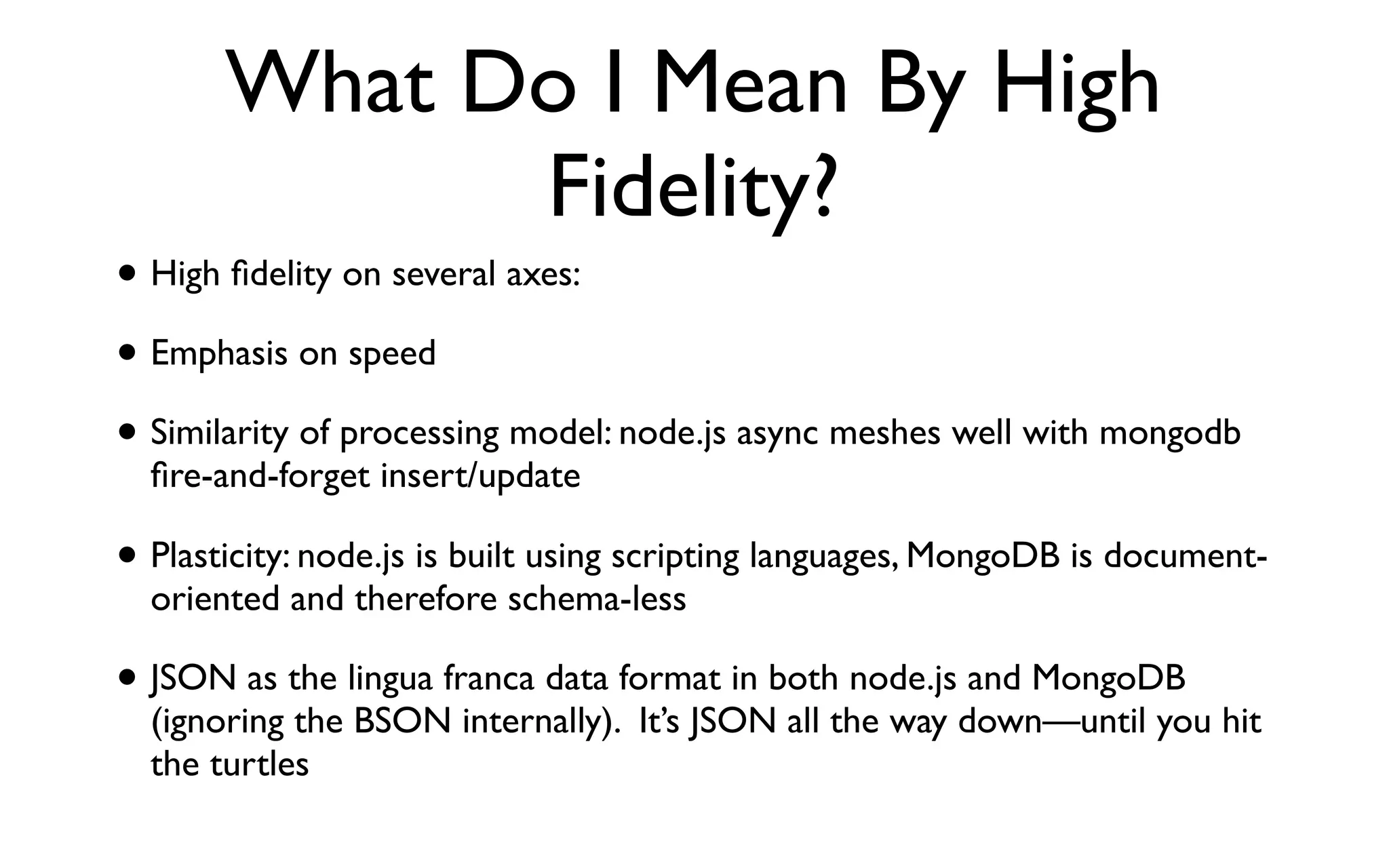 What Do I Mean By High Fidelity?

• High fidelity on several axes:

• Emphasis on speed

• Similarity of processing model: node.js async meshes well with mongodb fire-and-forget insert/update

• Plasticity: node.js is built using scripting languages, MongoDB is document-oriented and therefore schema-less

• JSON as the lingua franca data format in both node.js and MongoDB (ignoring the BSON internally). It's JSON all the way down—until you hit the turtles